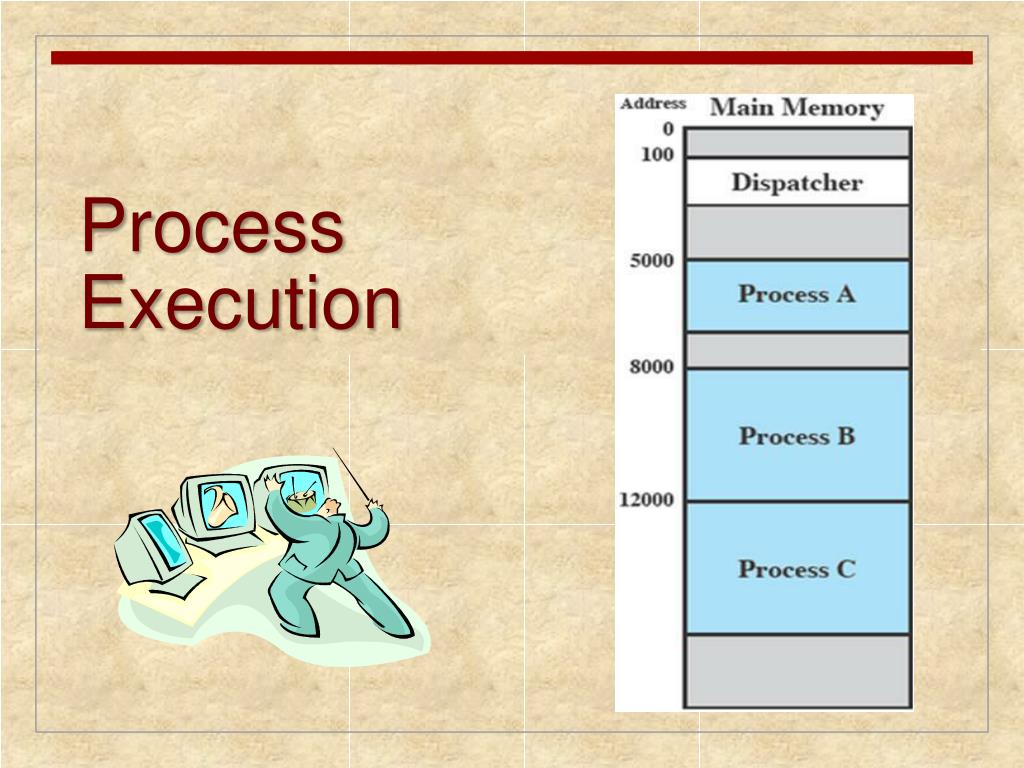 Process Execution

Address Main Memory
0
100
Dispatcher
5000
Process A
8000
Process B
12000
Process C